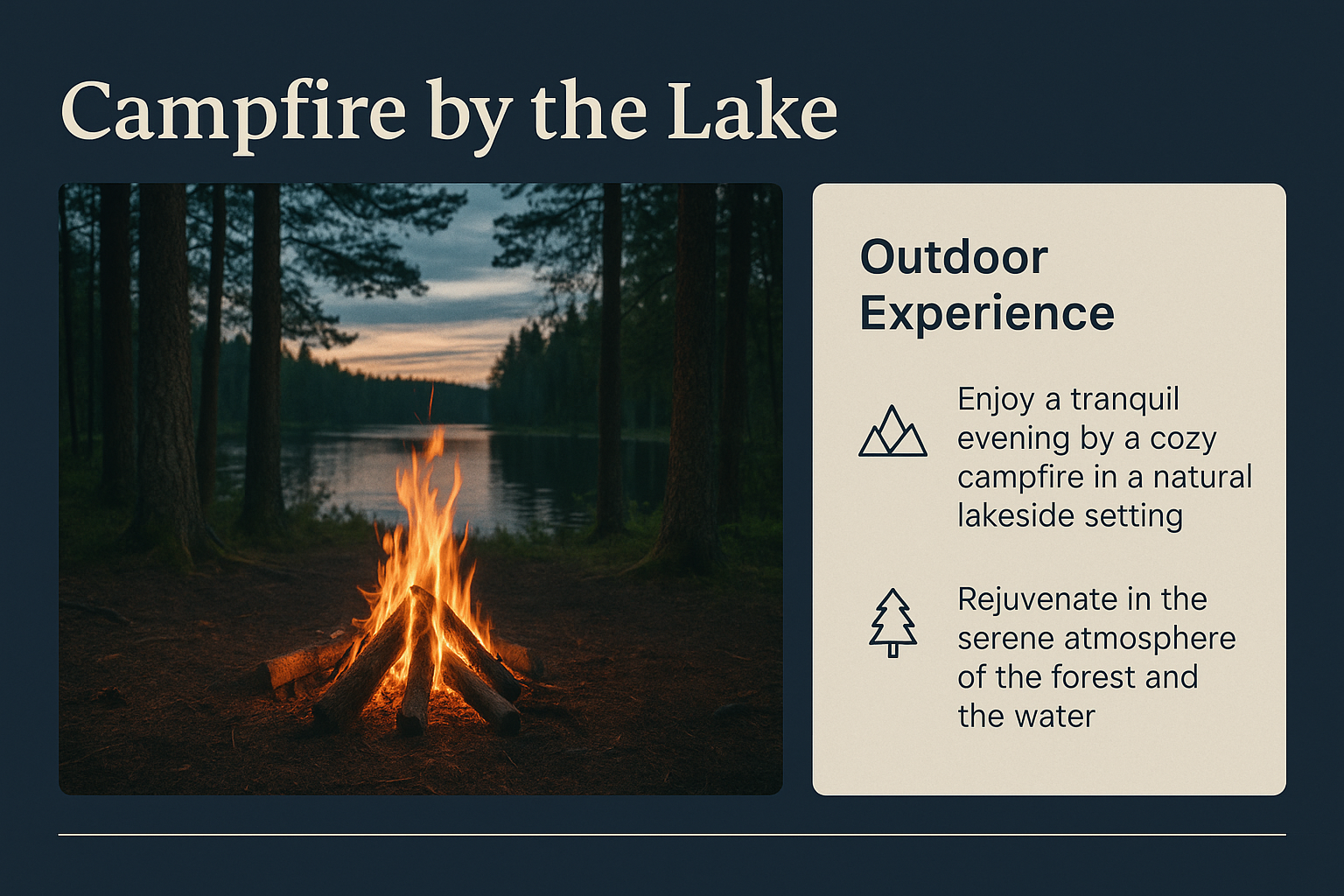 Campfire by the Lake

Outdoor Experience

Enjoy a tranquil evening by a cozy campfire in a natural lakeside setting

Rejuvenate in the serene atmosphere of the forest and the water